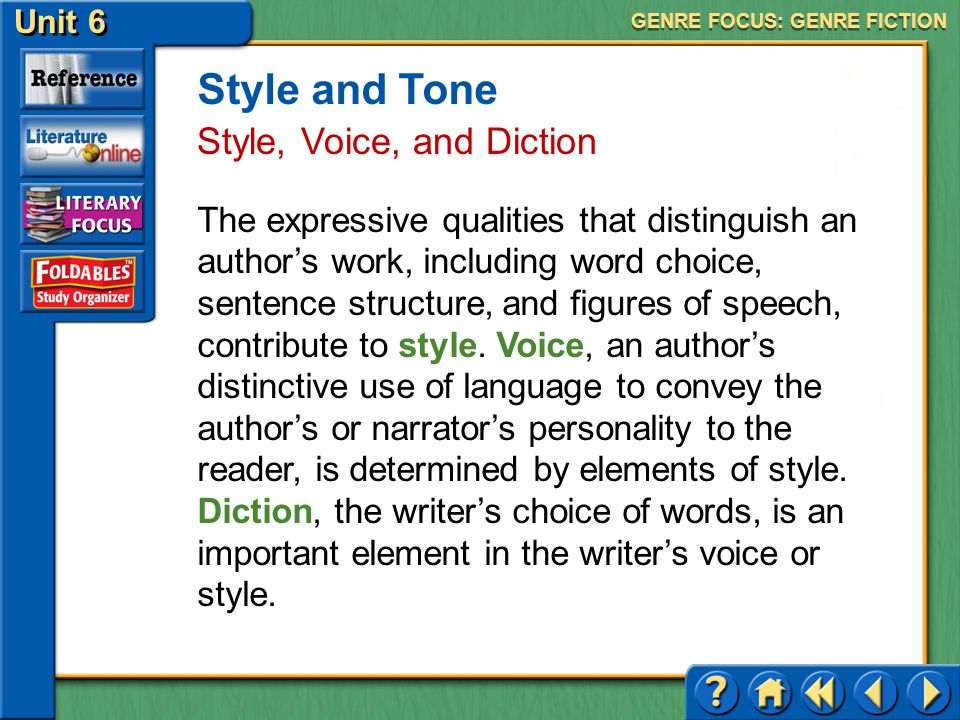 Unit 6

GENRE FOCUS: GENRE FICTION

Reference

Literature Online

LITERARY FOCUS

FOLDABLES Study Organizer

Style and Tone

Style, Voice, and Diction

The expressive qualities that distinguish an author’s work, including word choice, sentence structure, and figures of speech, contribute to style. Voice, an author’s distinctive use of language to convey the author’s or narrator’s personality to the reader, is determined by elements of style. Diction, the writer’s choice of words, is an important element in the writer’s voice or style.

?